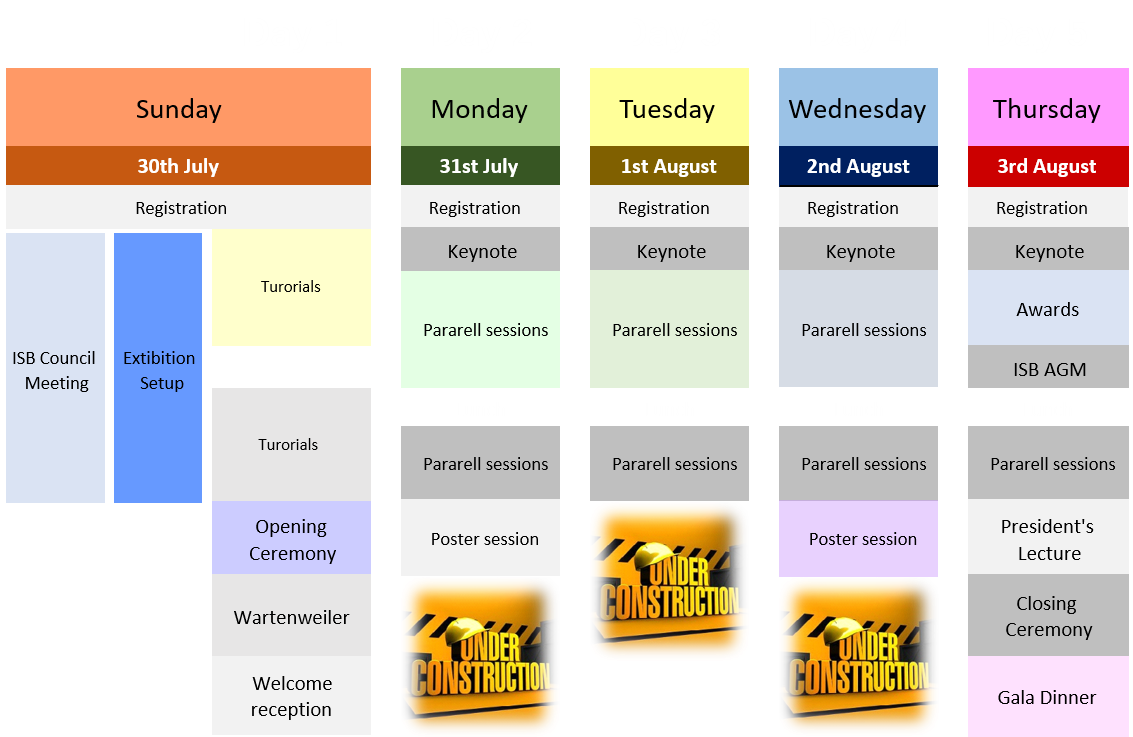 Sunday
30th July
Registration
ISB Council Meeting
Extibition Setup
Turorials
Turorials
Opening Ceremony
Wartenweiler
Welcome reception

Monday
31st July
Registration
Keynote
Pararell sessions
Pararell sessions
Poster session
UNDER CONSTRUCTION

Tuesday
1st August
Registration
Keynote
Pararell sessions
Pararell sessions
UNDER CONSTRUCTION

Wednesday
2nd August
Registration
Keynote
Pararell sessions
Pararell sessions
Poster session
UNDER CONSTRUCTION

Thursday
3rd August
Registration
Keynote
Awards
ISB AGM
Pararell sessions
President's Lecture
Closing Ceremony
Gala Dinner